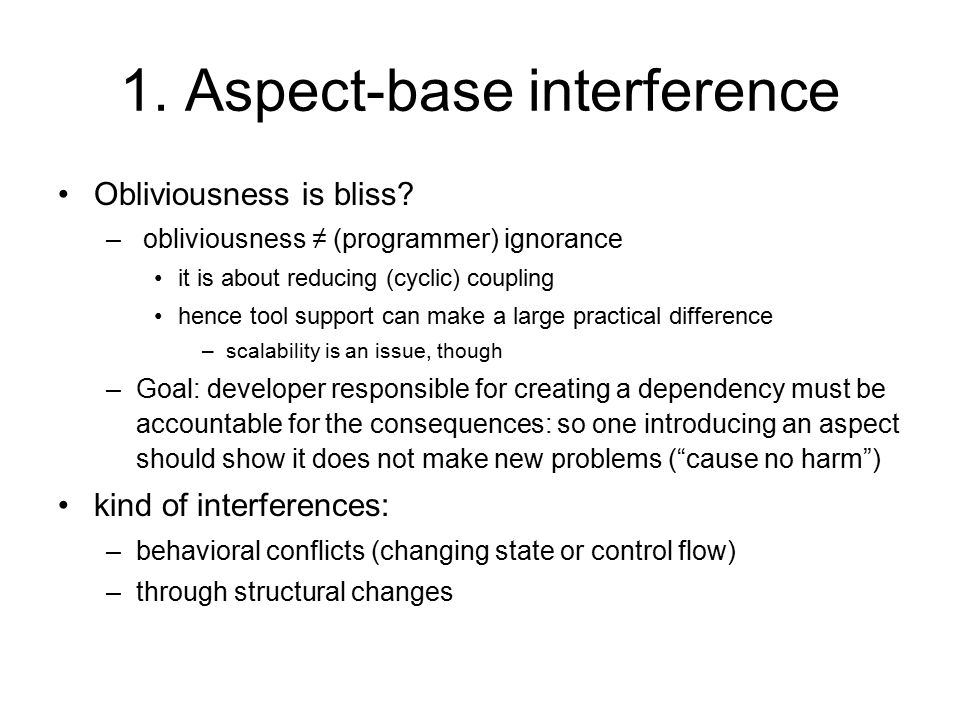 1. Aspect-base interference

• Obliviousness is bliss?
– obliviousness ≠ (programmer) ignorance
• it is about reducing (cyclic) coupling
• hence tool support can make a large practical difference
– scalability is an issue, though
– Goal: developer responsible for creating a dependency must be accountable for the consequences: so one introducing an aspect should show it does not make new problems (“cause no harm”)
• kind of interferences:
– behavioral conflicts (changing state or control flow)
– through structural changes